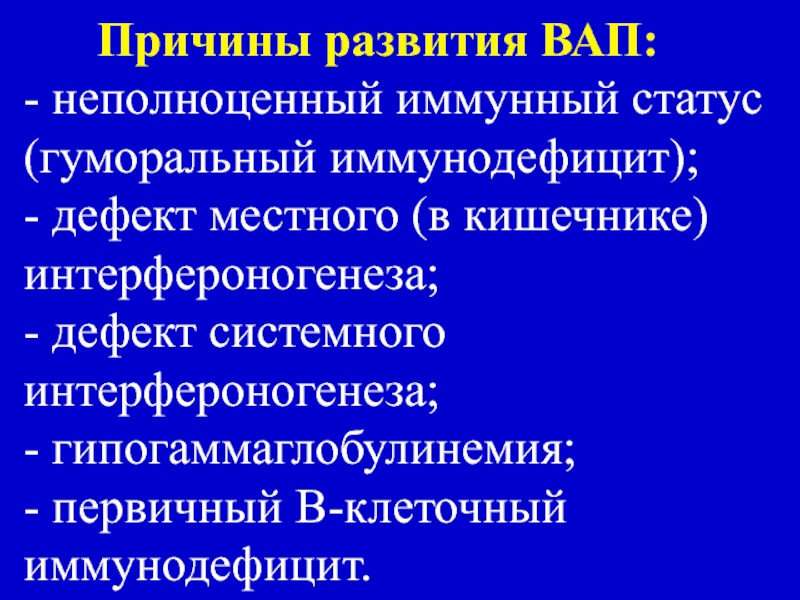 Причины развития ВАП:
- неполноценный иммунный статус (гуморальный иммунодефицит);
- дефект местного (в кишечнике) интерфероногенеза;
- дефект системного интерфероногенеза;
- гипогаммаглобулинемия;
- первичный В-клеточный иммунодефицит.